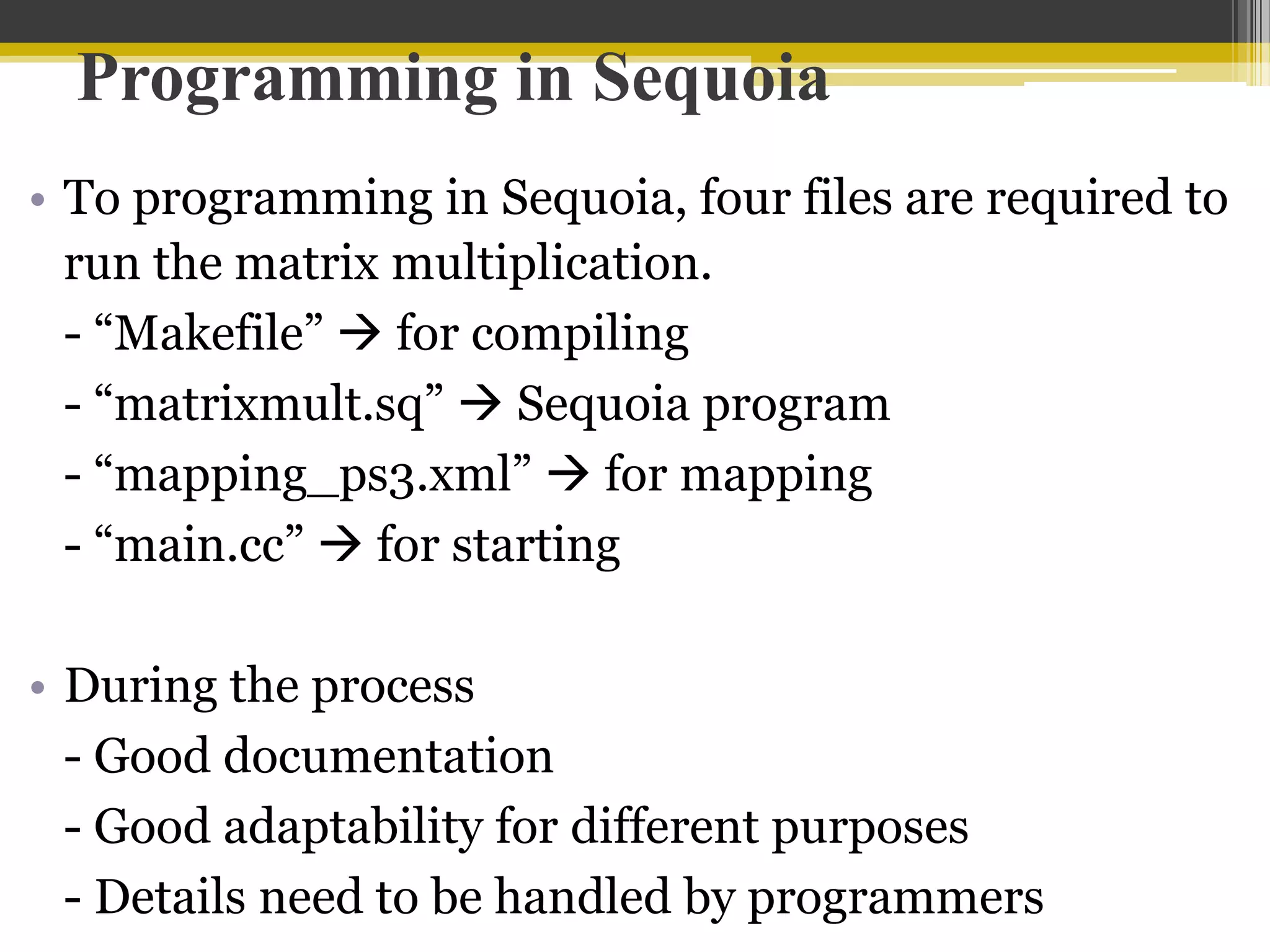 Programming in Sequoia

• To programming in Sequoia, four files are required to run the matrix multiplication.
- “Makefile” → for compiling
- “matrixmult.sq” → Sequoia program
- “mapping_ps3.xml” → for mapping
- “main.cc” → for starting

• During the process
- Good documentation
- Good adaptability for different purposes
- Details need to be handled by programmers